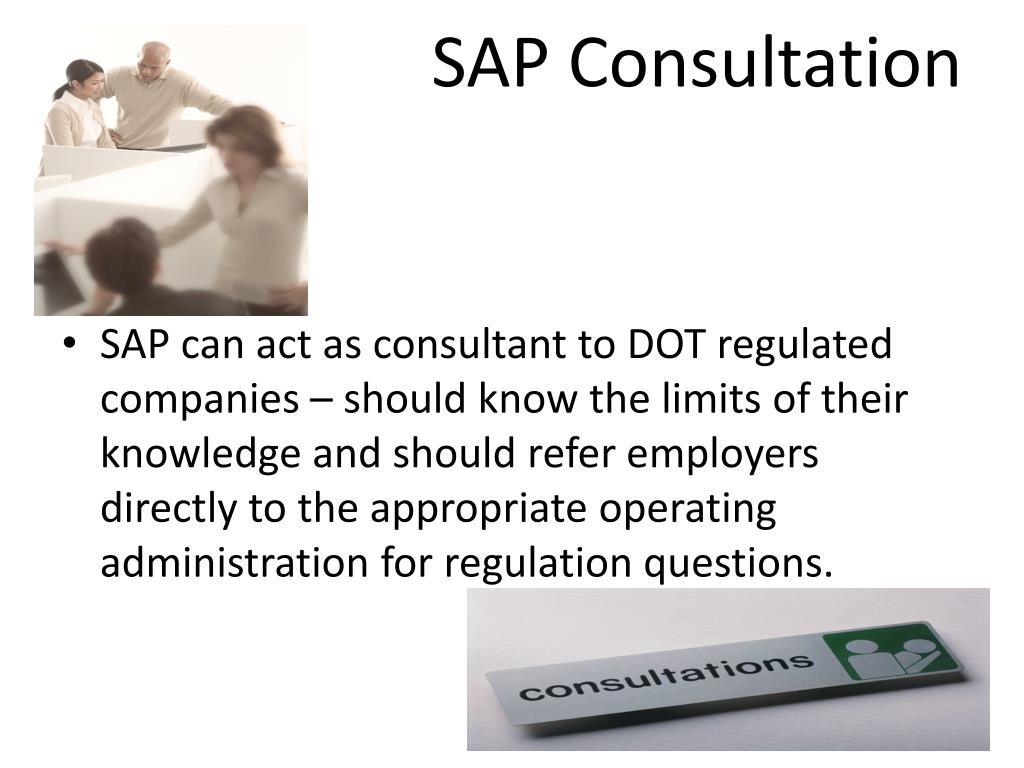 SAP Consultation

• SAP can act as consultant to DOT regulated companies – should know the limits of their knowledge and should refer employers directly to the appropriate operating administration for regulation questions.

consultations